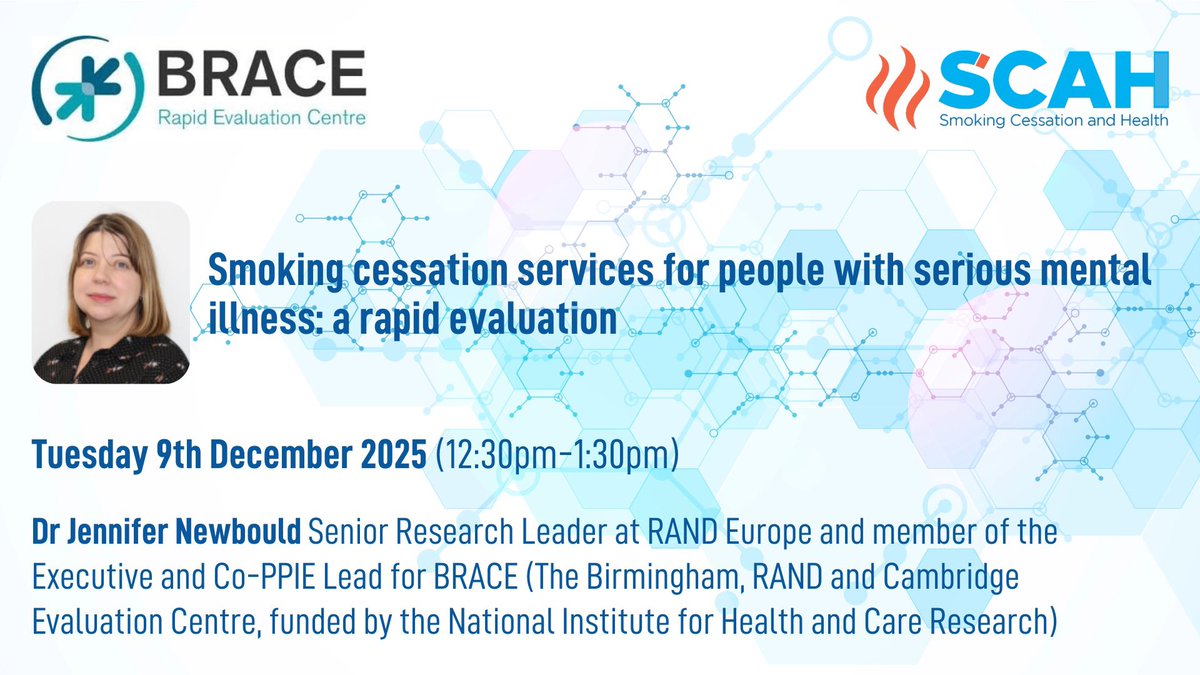 BRACE
Rapid Evaluation Centre

SCAH
Smoking Cessation and Health

Smoking cessation services for people with serious mental illness: a rapid evaluation

Tuesday 9th December 2025 (12:30pm-1:30pm)

Dr Jennifer Newbould Senior Research Leader at RAND Europe and member of the Executive and Co-PPIE Lead for BRACE (The Birmingham, RAND and Cambridge Evaluation Centre, funded by the National Institute for Health and Care Research)